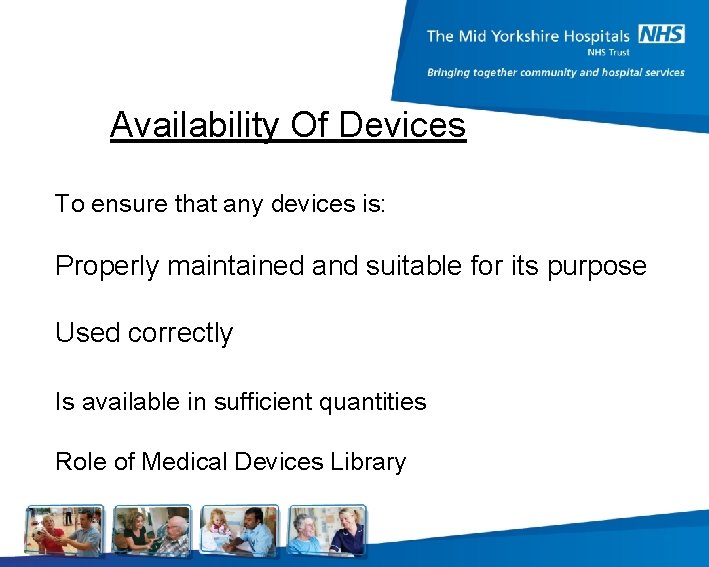 The Mid Yorkshire Hospitals NHS
NHS Trust
Bringing together community and hospital services

Availability Of Devices

To ensure that any devices is:

Properly maintained and suitable for its purpose

Used correctly

Is available in sufficient quantities

Role of Medical Devices Library